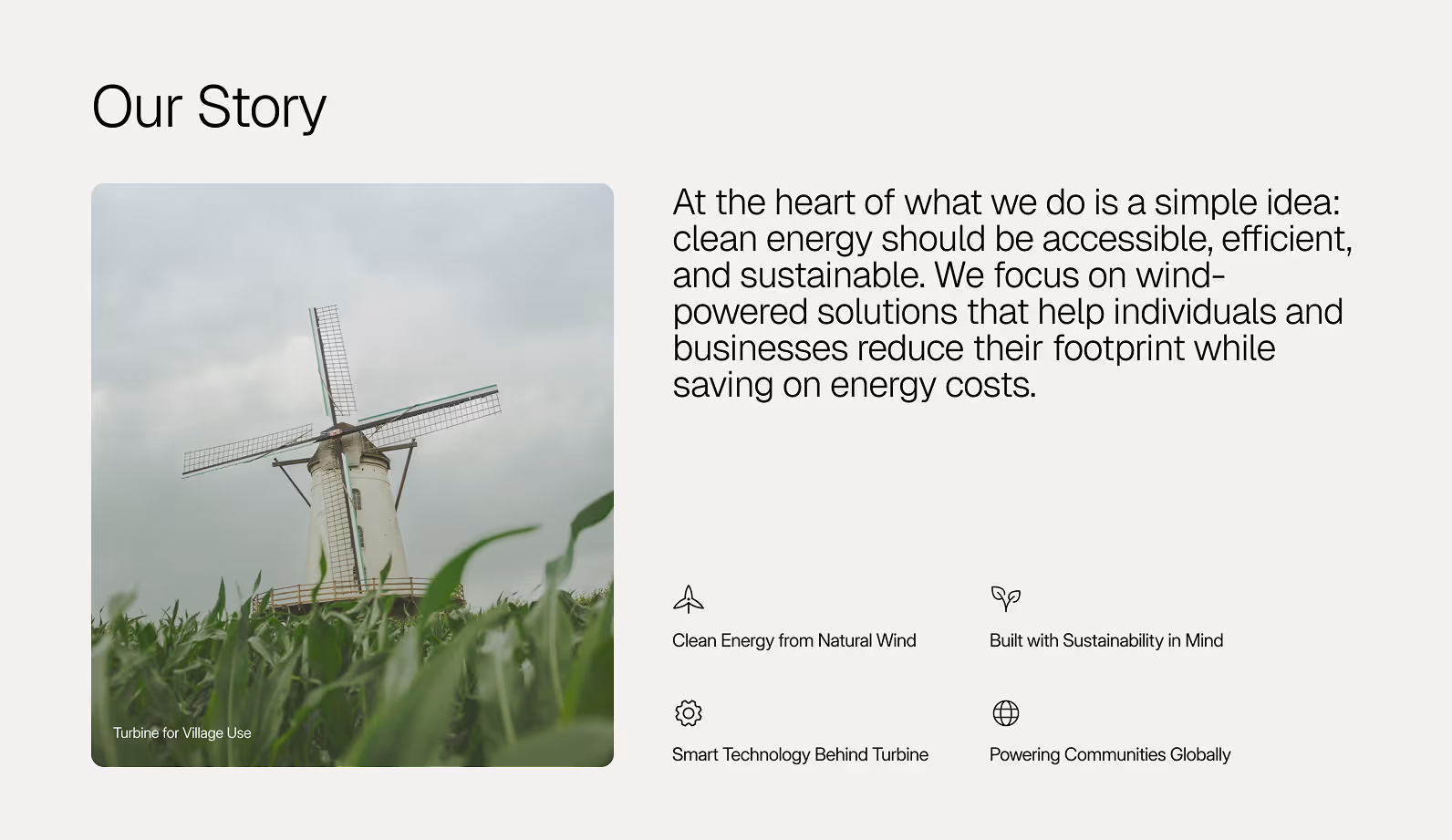 Our Story

Turbine for Village Use

At the heart of what we do is a simple idea: clean energy should be accessible, efficient, and sustainable. We focus on wind-powered solutions that help individuals and businesses reduce their footprint while saving on energy costs.

Clean Energy from Natural Wind

Built with Sustainability in Mind

Smart Technology Behind Turbine

Powering Communities Globally